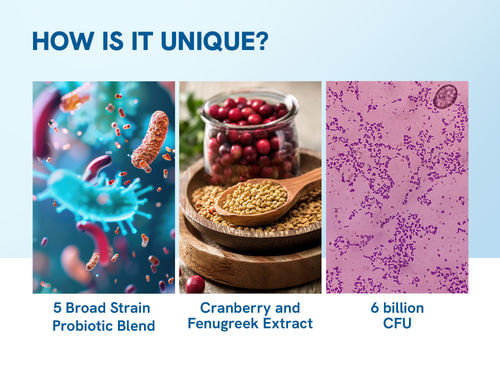 HOW IS IT UNIQUE?

5 Broad Strain Probiotic Blend

Cranberry and Fenugreek Extract

6 billion CFU